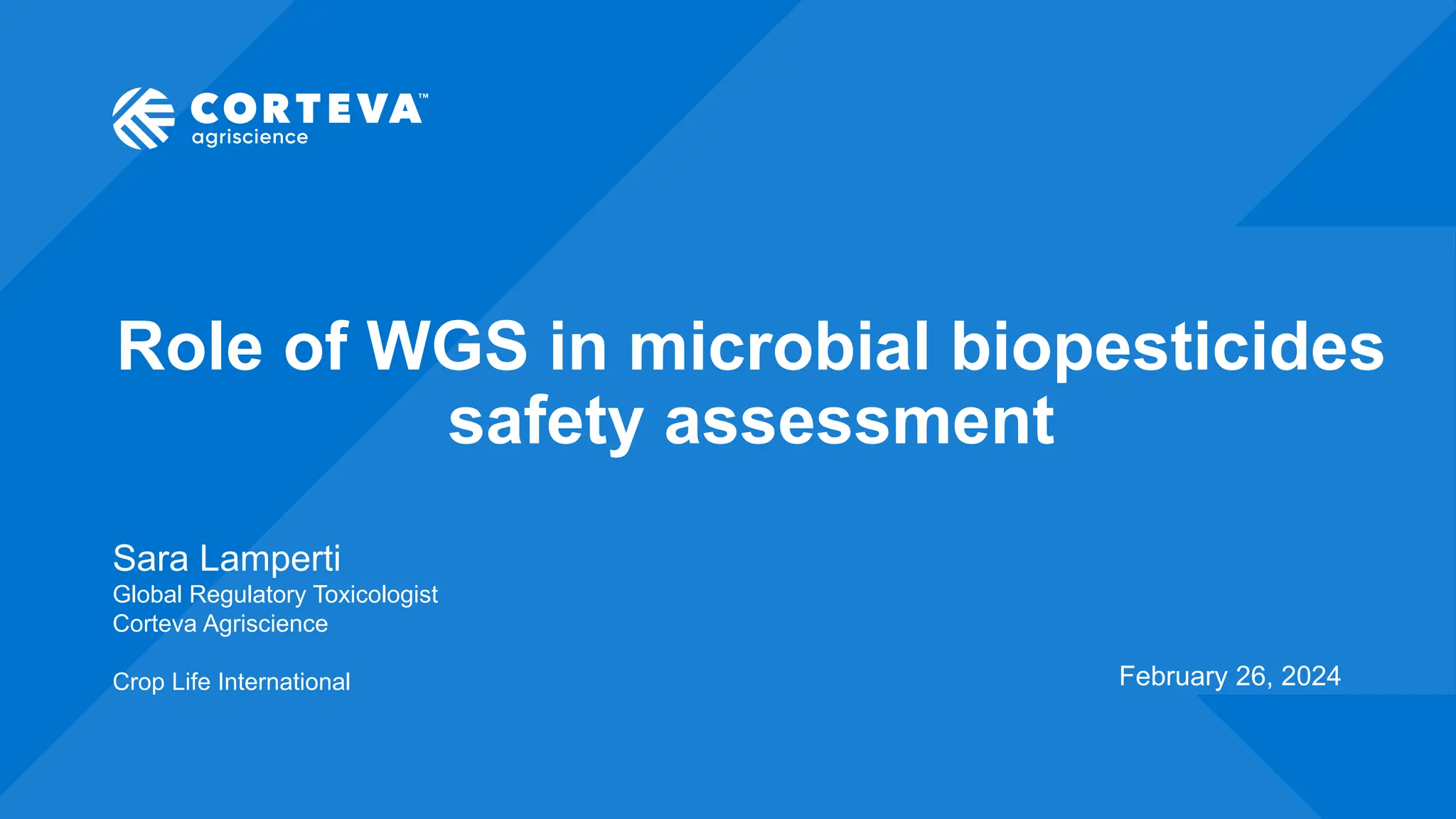 CORTEVA™
agriscience

Role of WGS in microbial biopesticides safety assessment

Sara Lamperti
Global Regulatory Toxicologist
Corteva Agriscience

Crop Life International

February 26, 2024